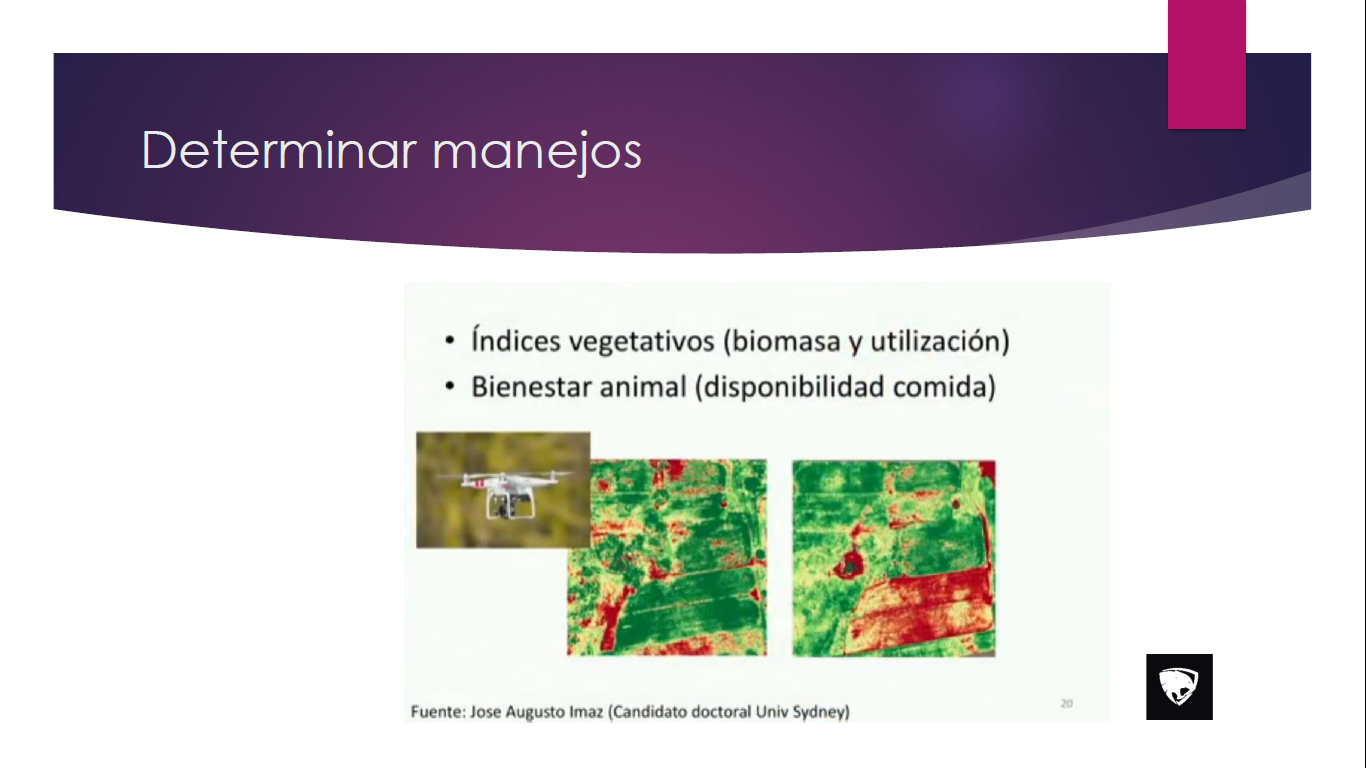 Determinar manejos

• Índices vegetativos (biomasa y utilización)
• Bienestar animal (disponibilidad comida)

Fuente: Jose Augusto Imaz (Candidato doctoral Univ Sydney)

20